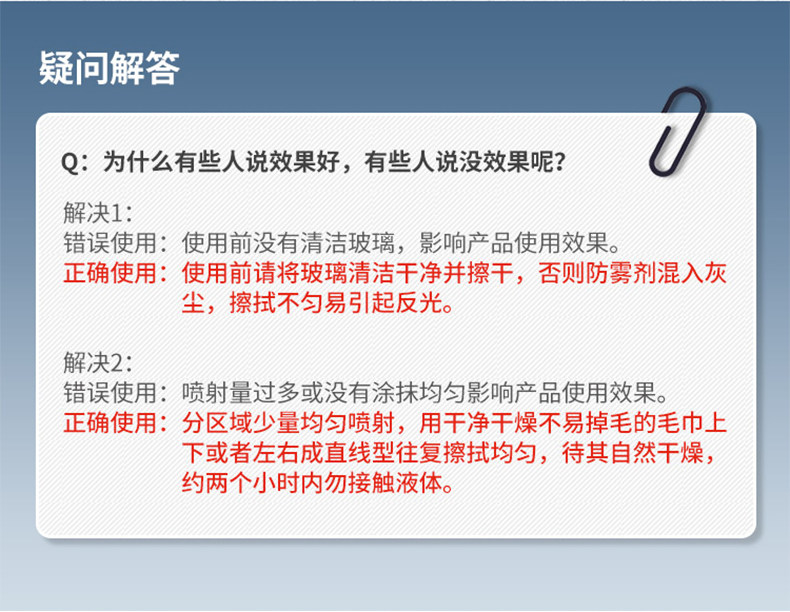 疑问解答

Q：为什么有些人说效果好，有些人说没效果呢？

解决1：
错误使用：使用前没有清洁玻璃，影响产品使用效果。
正确使用：使用前请将玻璃清洁干净并擦干，否则防雾剂混入灰尘，擦拭不匀易引起反光。

解决2：
错误使用：喷射量过多或没有涂抹均匀影响产品使用效果。
正确使用：分区域少量均匀喷射，用干净干燥不易掉毛的毛巾上下或者左右成直线型往复擦拭均匀，待其自然干燥，约两个小时内勿接触液体。